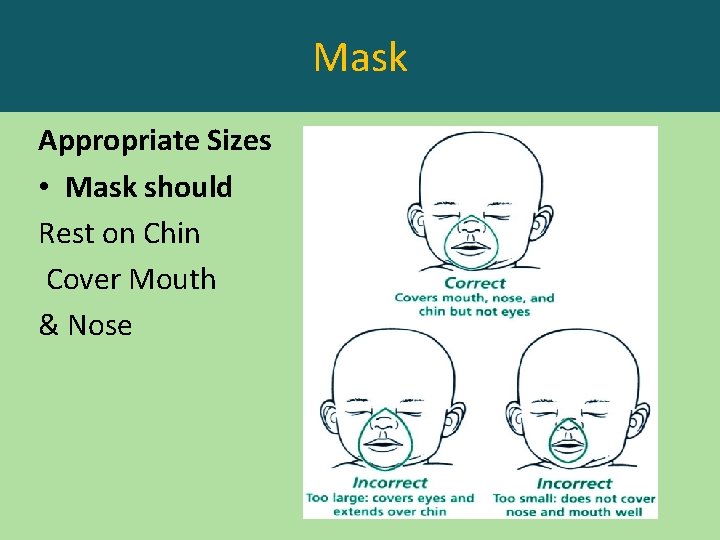 Mask

Appropriate Sizes

• Mask should

Rest on Chin

Cover Mouth

& Nose

Correct
Covers mouth, nose, and chin but not eyes

Incorrect
Too large: covers eyes and extends over chin

Incorrect
Too small: does not cover nose and mouth well